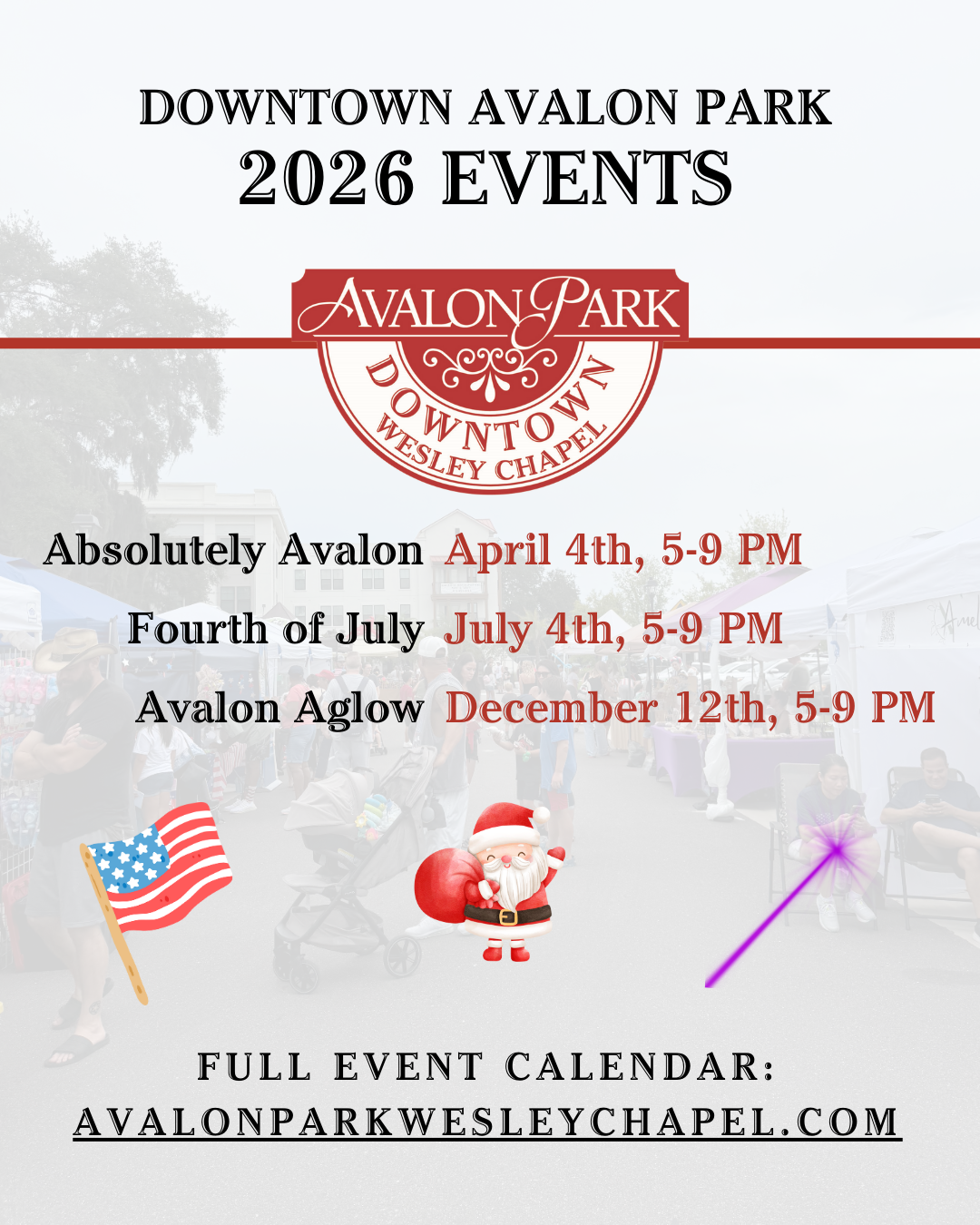 DOWNTOWN AVALON PARK
2026 EVENTS

AVALON PARK
DOWNTOWN
WESLEY CHAPEL

Absolutely Avalon April 4th, 5-9 PM
Fourth of July July 4th, 5-9 PM
Avalon Aglow December 12th, 5-9 PM

FULL EVENT CALENDAR:
AVALONPARKWESLEYCHAPEL.COM